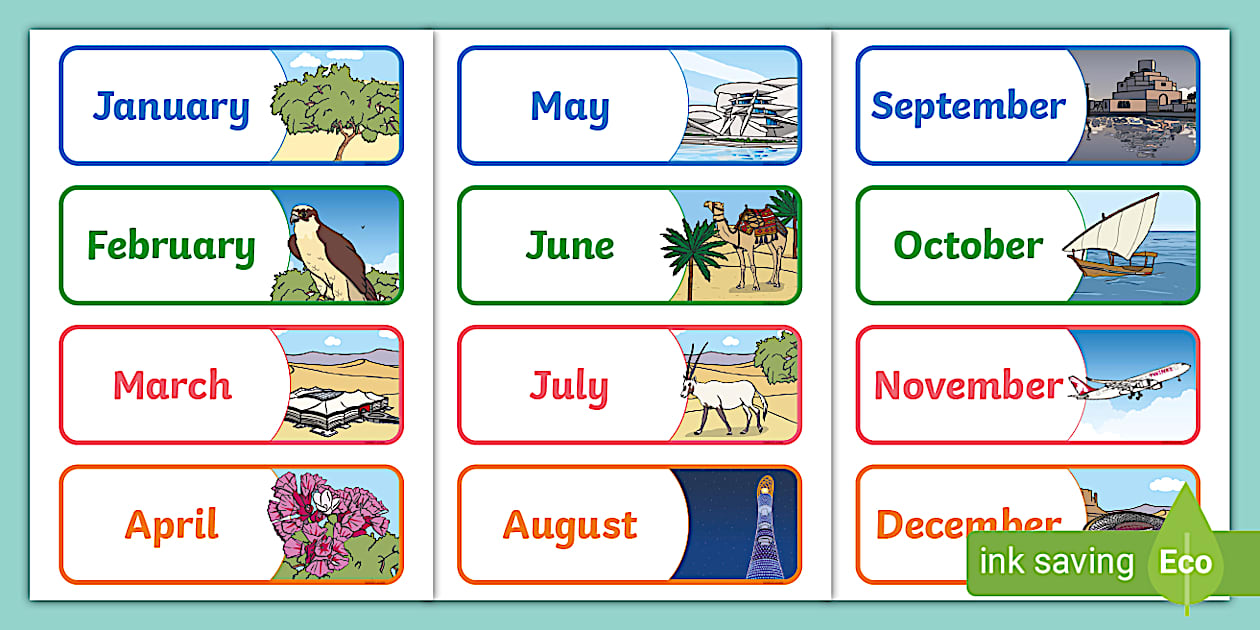 January

February

March

April

May

June

July

August

September

October

November

December

ink saving Eco